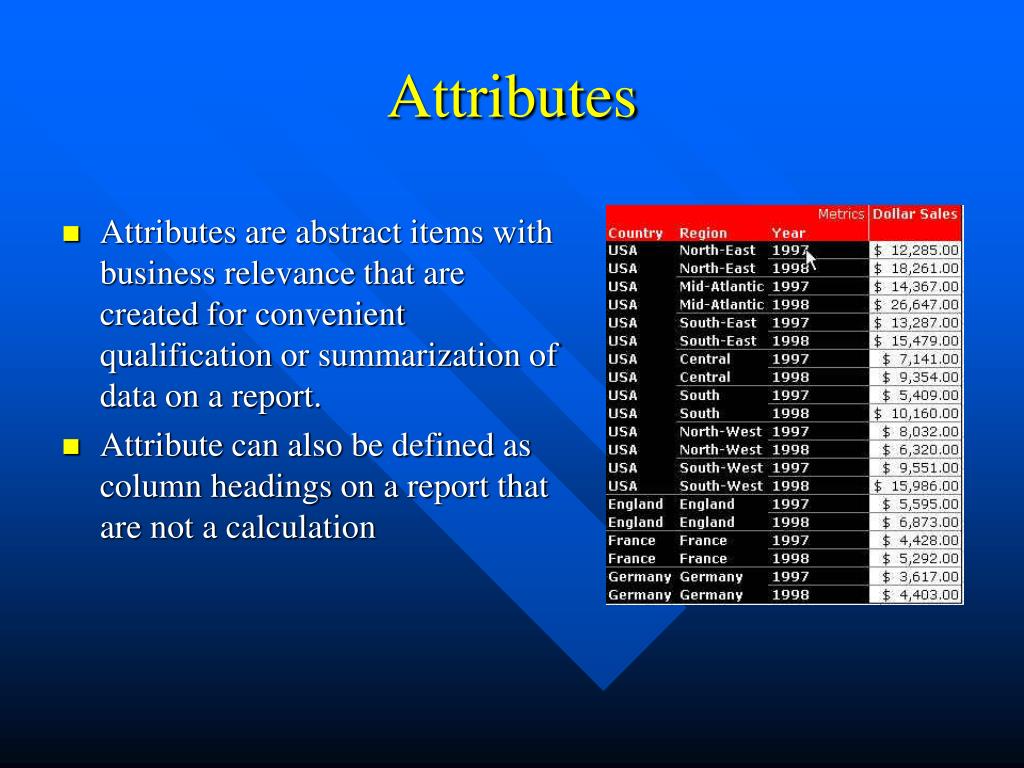 Attributes

- Attributes are abstract items with business relevance that are created for convenient qualification or summarization of data on a report.
- Attribute can also be defined as column headings on a report that are not a calculation

| | | Metrics | Dollar Sales |
|---|---|---|---|
| Country | Region | Year | |
| USA | North-East | 1997 | $ 12,285.00 |
| USA | North-East | 1998 | $ 18,261.00 |
| USA | Mid-Atlantic | 1997 | $ 14,367.00 |
| USA | Mid-Atlantic | 1998 | $ 26,647.00 |
| USA | South-East | 1997 | $ 13,287.00 |
| USA | South-East | 1998 | $ 15,479.00 |
| USA | Central | 1997 | $ 7,141.00 |
| USA | Central | 1998 | $ 9,354.00 |
| USA | South | 1997 | $ 5,409.00 |
| USA | South | 1998 | $ 10,160.00 |
| USA | North-West | 1997 | $ 8,032.00 |
| USA | North-West | 1998 | $ 6,320.00 |
| USA | South-West | 1997 | $ 9,551.00 |
| USA | South-West | 1998 | $ 15,986.00 |
| England | England | 1997 | $ 5,595.00 |
| England | England | 1998 | $ 6,873.00 |
| France | France | 1997 | $ 4,428.00 |
| France | France | 1998 | $ 5,292.00 |
| Germany | Germany | 1997 | $ 3,617.00 |
| Germany | Germany | 1998 | $ 4,403.00 |